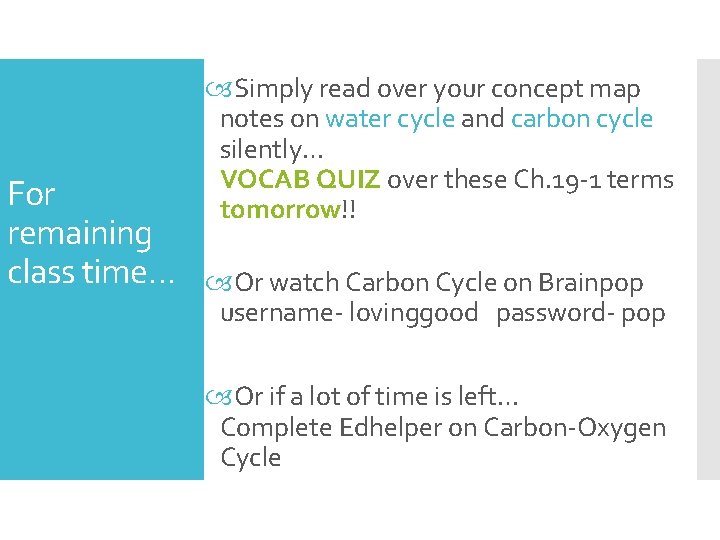 For remaining class time…

Simply read over your concept map notes on water cycle and carbon cycle silently…
VOCAB QUIZ over these Ch.19-1 terms tomorrow!!

Or watch Carbon Cycle on Brainpop username- lovinggood password- pop

Or if a lot of time is left…
Complete Edhelper on Carbon-Oxygen Cycle